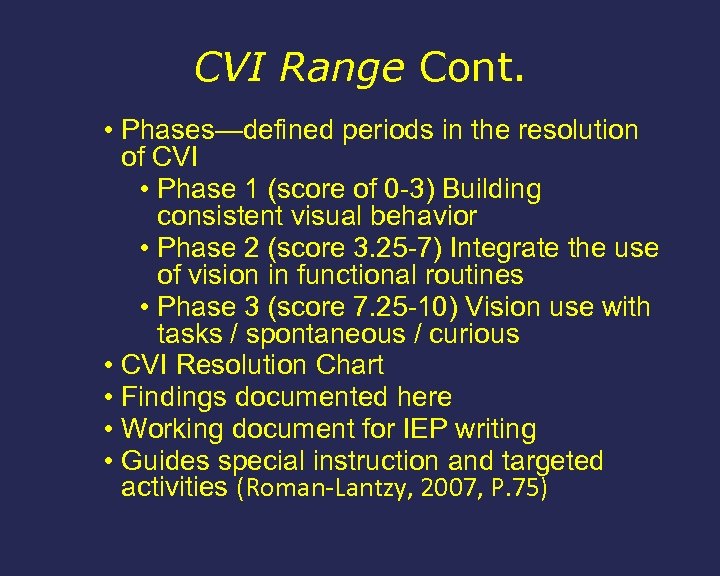 CVI Range Cont.

• Phases—defined periods in the resolution of CVI
• Phase 1 (score of 0-3) Building consistent visual behavior
• Phase 2 (score 3.25-7) Integrate the use of vision in functional routines
• Phase 3 (score 7.25-10) Vision use with tasks / spontaneous / curious
• CVI Resolution Chart
• Findings documented here
• Working document for IEP writing
• Guides special instruction and targeted activities (Roman-Lantzy, 2007, P.75)